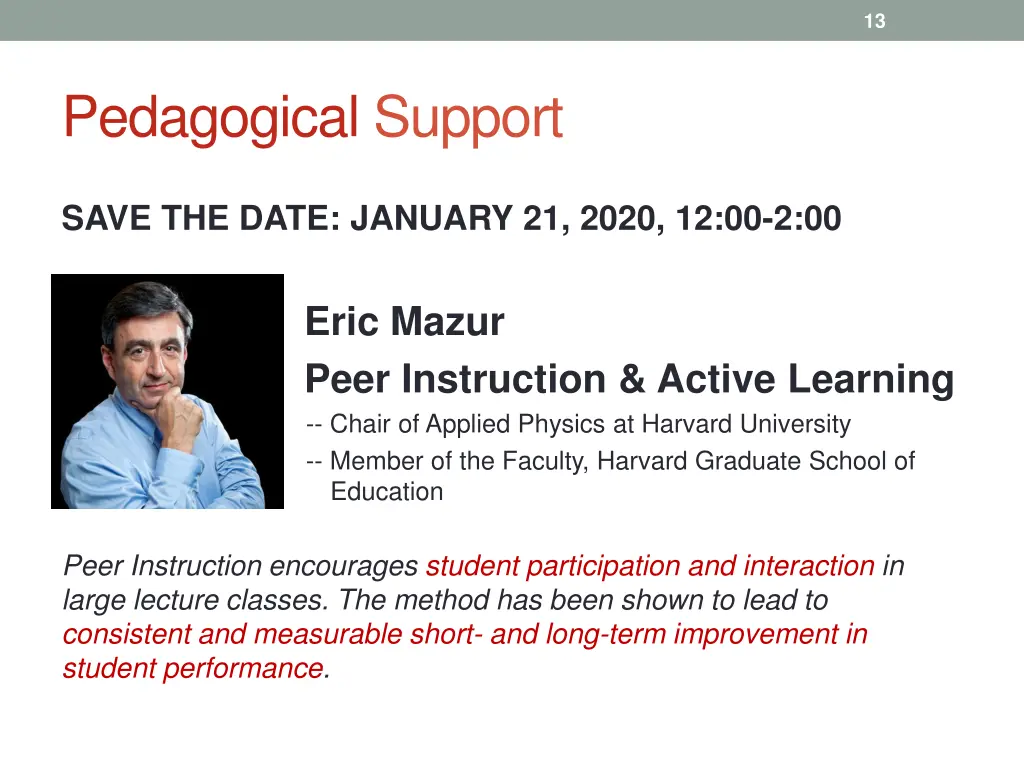 13

Pedagogical Support

SAVE THE DATE: JANUARY 21, 2020, 12:00-2:00

Eric Mazur

Peer Instruction & Active Learning

-- Chair of Applied Physics at Harvard University

-- Member of the Faculty, Harvard Graduate School of Education

Peer Instruction encourages student participation and interaction in large lecture classes. The method has been shown to lead to consistent and measurable short- and long-term improvement in student performance.